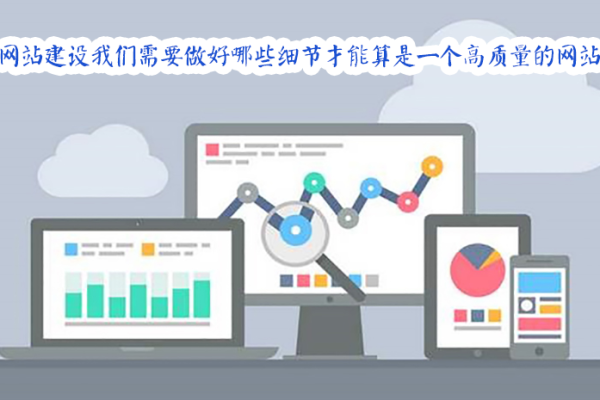 网站建设我们需要做好哪些细节才能算是一个高质量的网站